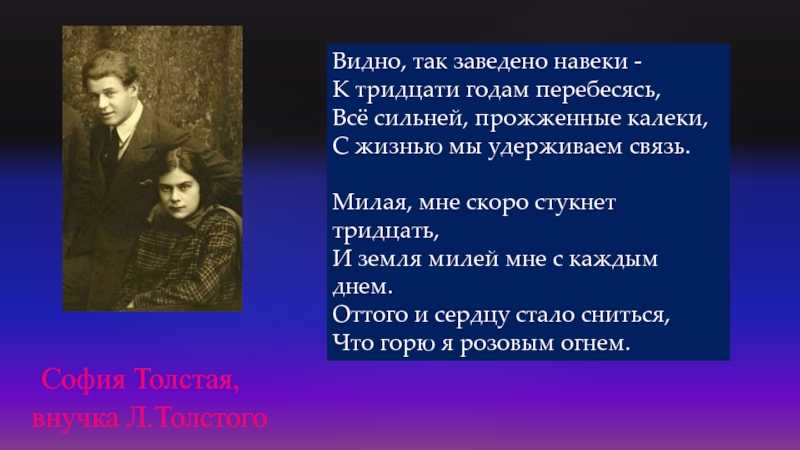 Видно, так заведено навеки -
К тридцати годам перебесясь,
Всё сильней, прожженные калеки,
С жизнью мы удерживаем связь.

Милая, мне скоро стукнет тридцать,
И земля милей мне с каждым днем.
Оттого и сердцу стало сниться,
Что горю я розовым огнем.

София Толстая,
внучка Л.Толстого